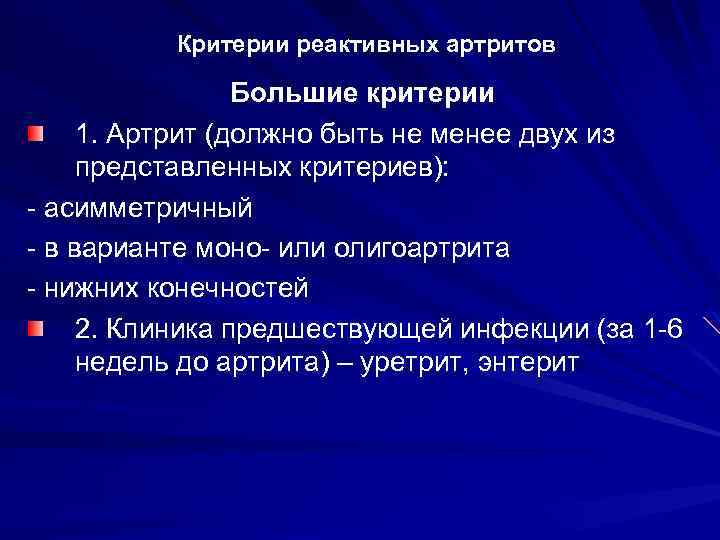 Критерии реактивных артритов

Большие критерии

1. Артрит (должно быть не менее двух из представленных критериев):

- асимметричный

- в варианте моно- или олигоартрита

- нижних конечностей

2. Клиника предшествующей инфекции (за 1-6 недель до артрита) – уретрит, энтерит